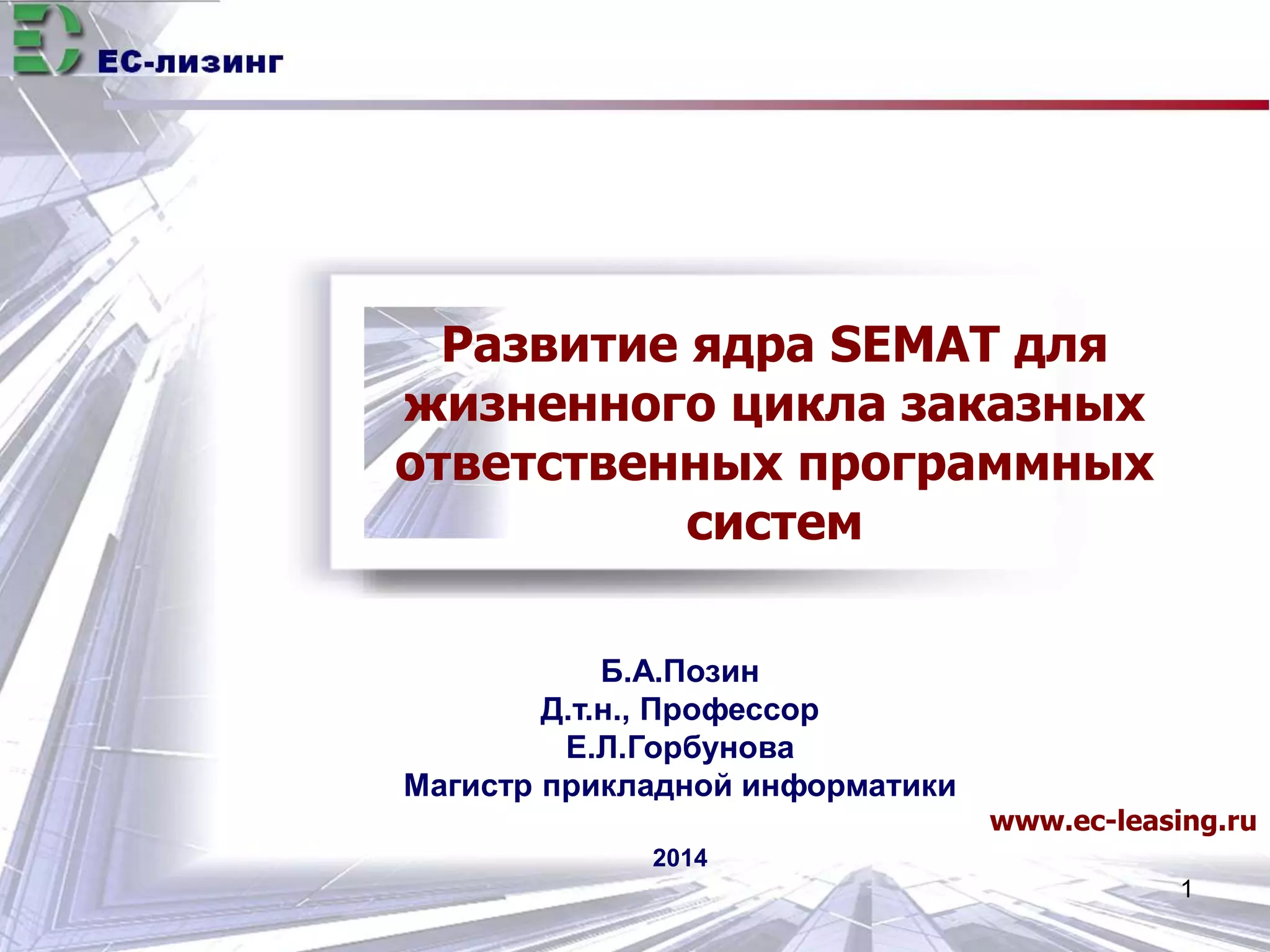 ЕС-лизинг

Развитие ядра SEMAT для жизненного цикла заказных ответственных программных систем

Б.А.Позин
Д.т.н., Профессор
Е.Л.Горбунова
Магистр прикладной информатики

www.ec-leasing.ru

2014

1